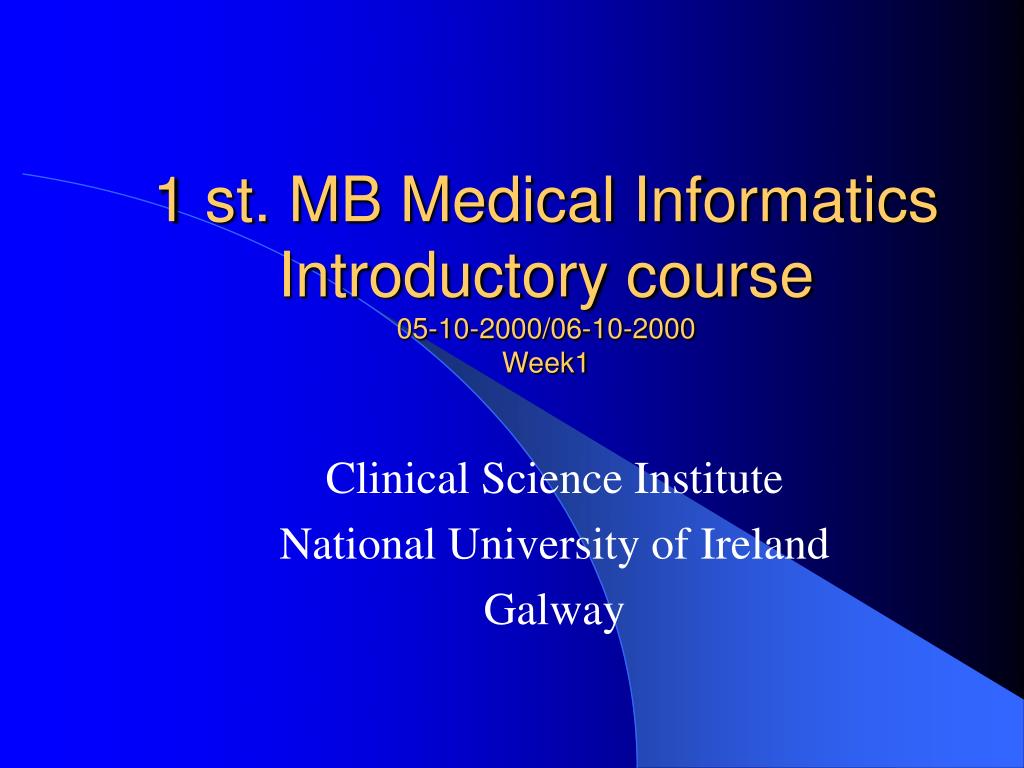 1 st. MB Medical Informatics Introductory course
05-10-2000/06-10-2000
Week1

Clinical Science Institute

National University of Ireland

Galway